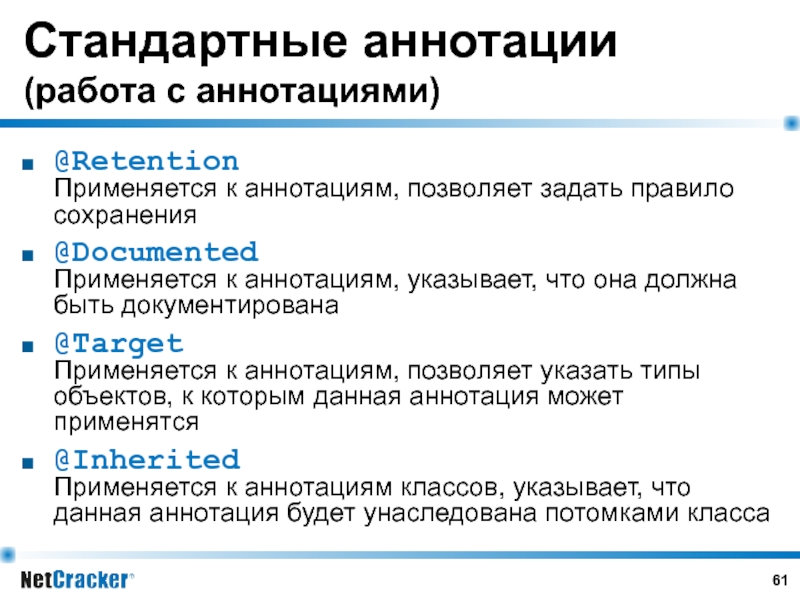 Стандартные аннотации
(работа с аннотациями)

■ @Retention
Применяется к аннотациям, позволяет задать правило сохранения

■ @Documented
Применяется к аннотациям, указывает, что она должна быть документирована

■ @Target
Применяется к аннотациям, позволяет указать типы объектов, к которым данная аннотация может применятся

■ @Inherited
Применяется к аннотациям классов, указывает, что данная аннотация будет унаследована потомками класса

NetCracker®

61